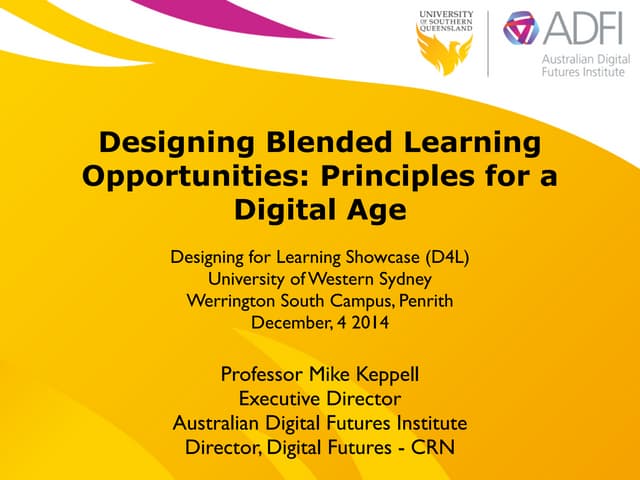 UNIVERSITY OF SOUTHERN QUEENSLAND

ADFI
Australian Digital Futures Institute

Designing Blended Learning Opportunities: Principles for a Digital Age

Designing for Learning Showcase (D4L)
University of Western Sydney
Werrington South Campus, Penrith
December, 4 2014

Professor Mike Keppell
Executive Director
Australian Digital Futures Institute
Director, Digital Futures - CRN